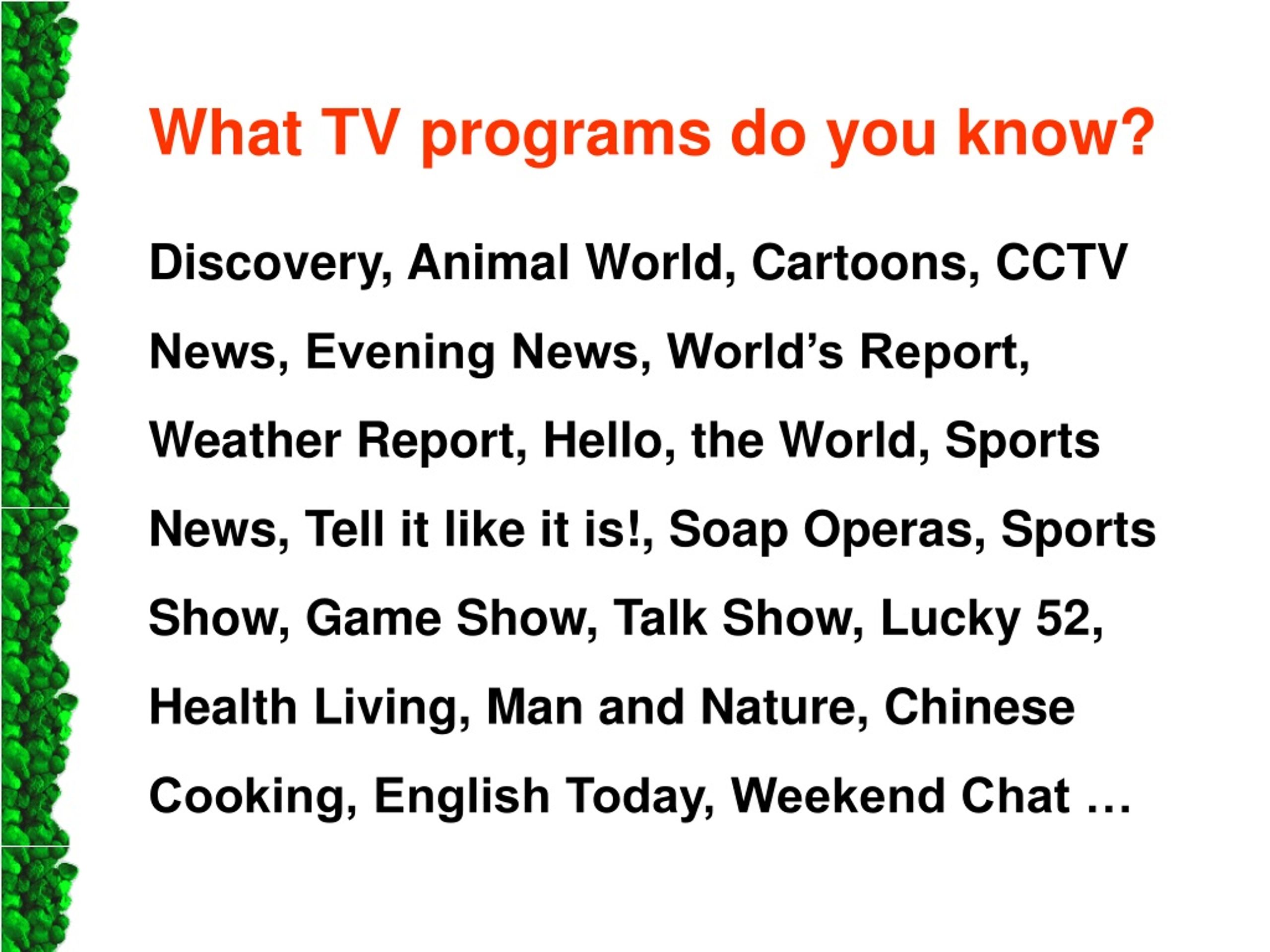 What TV programs do you know?

Discovery, Animal World, Cartoons, CCTV News, Evening News, World’s Report, Weather Report, Hello, the World, Sports News, Tell it like it is!, Soap Operas, Sports Show, Game Show, Talk Show, Lucky 52, Health Living, Man and Nature, Chinese Cooking, English Today, Weekend Chat …